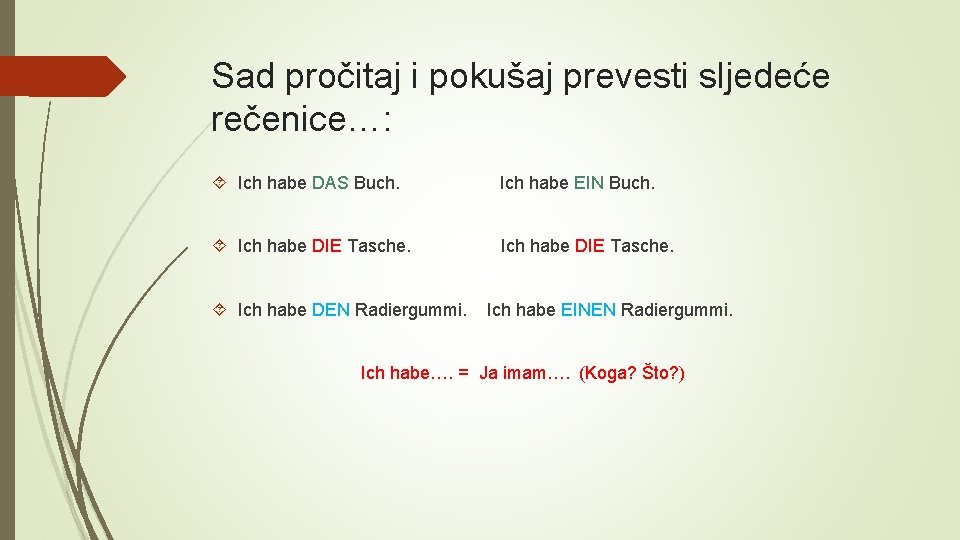 Sad pročitaj i pokušaj prevesti sljedeće rečenice…:

Ich habe DAS Buch. Ich habe EIN Buch.

Ich habe DIE Tasche. Ich habe DIE Tasche.

Ich habe DEN Radiergummi. Ich habe EINEN Radiergummi.

Ich habe…. = Ja imam…. (Koga? Što?)